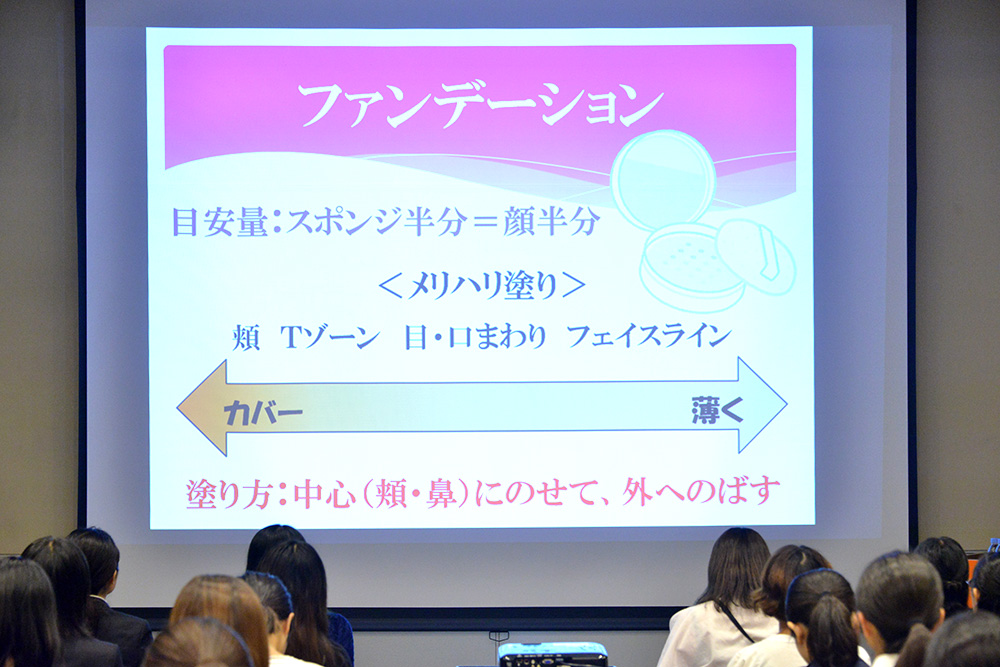 ファンデーション

目安量：スポンジ半分＝顔半分

＜メリハリ塗り＞

頬　Tゾーン　目・口まわり　フェイスライン

カバー

薄く

塗り方：中心（頬・鼻）にのせて、外へのばす